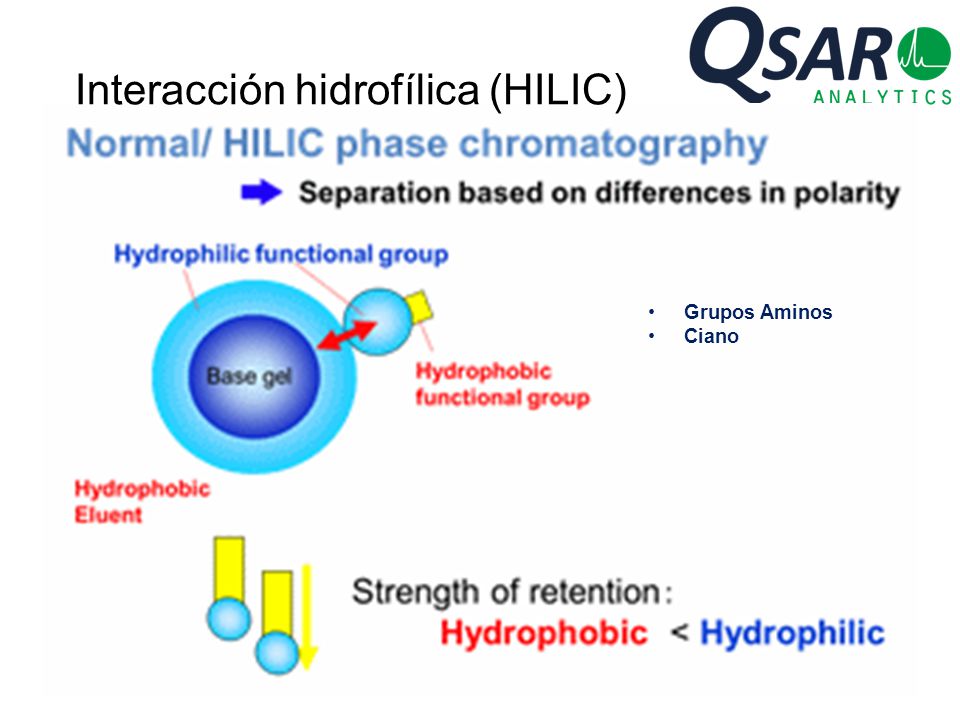 Interacción hidrofílica (HILIC)

QSAR ANALYTICS

Normal/ HILIC phase chromatography

Separation based on differences in polarity

Hydrophilic functional group

Base gel

Hydrophobic functional group

Hydrophobic Eluent

• Grupos Aminos
• Ciano

Strength of retention:
Hydrophobic < Hydrophilic